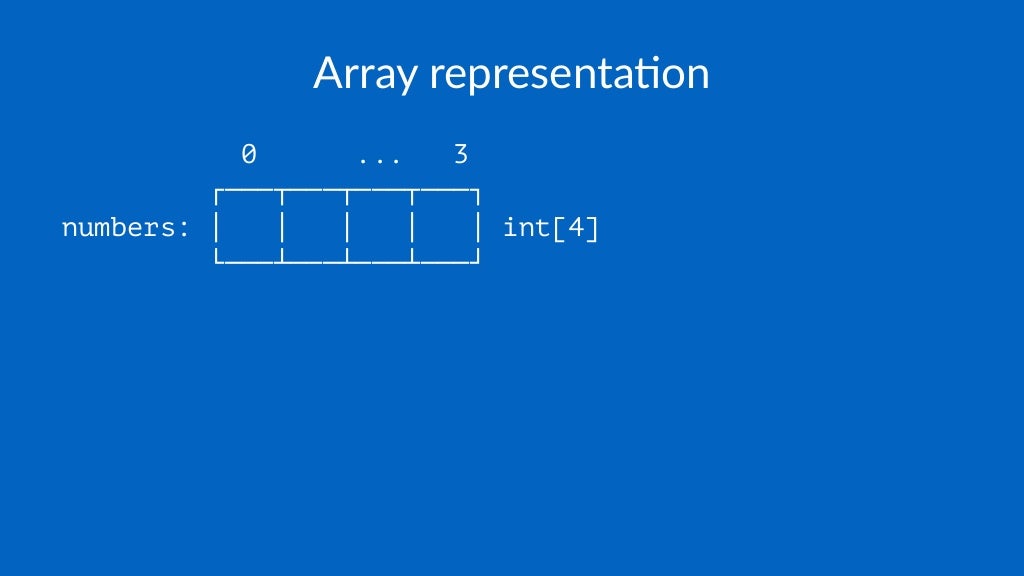 Array representation

0 ... 3

numbers: int[4]